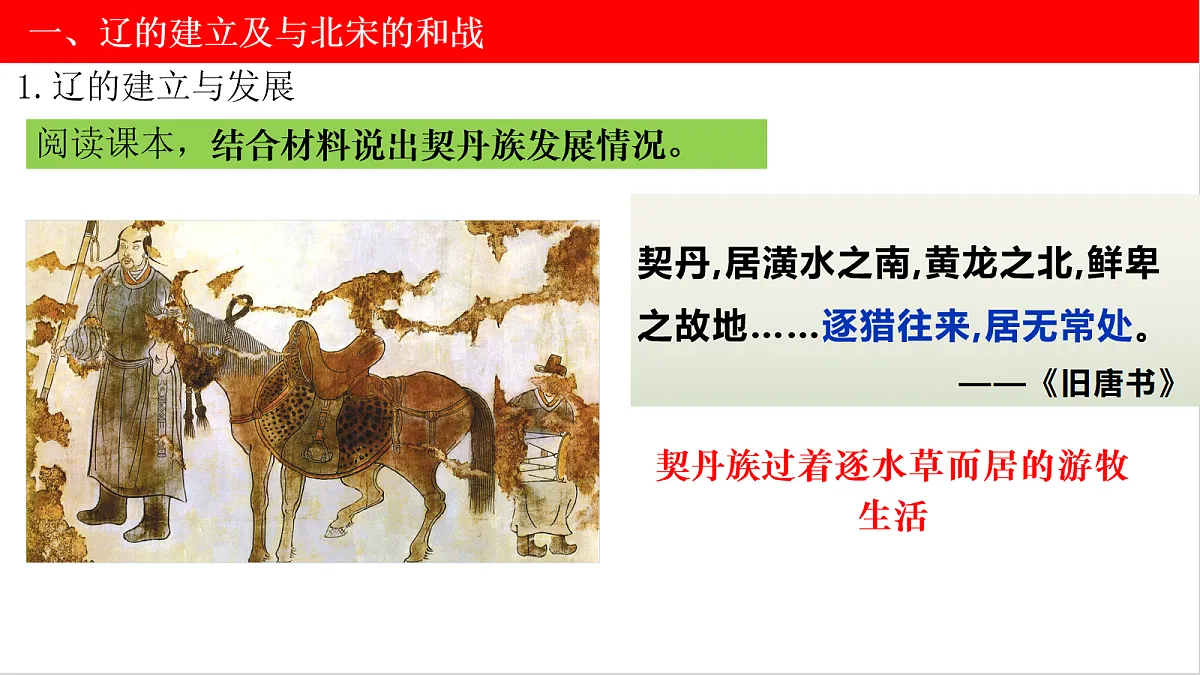 一、辽的建立及与北宋的和战

1. 辽的建立与发展

阅读课本，结合材料说出契丹族发展情况。

契丹,居潢水之南,黄龙之北,鲜卑之故地……逐猎往来,居无常处。
——《旧唐书》

契丹族过着逐水草而居的游牧生活